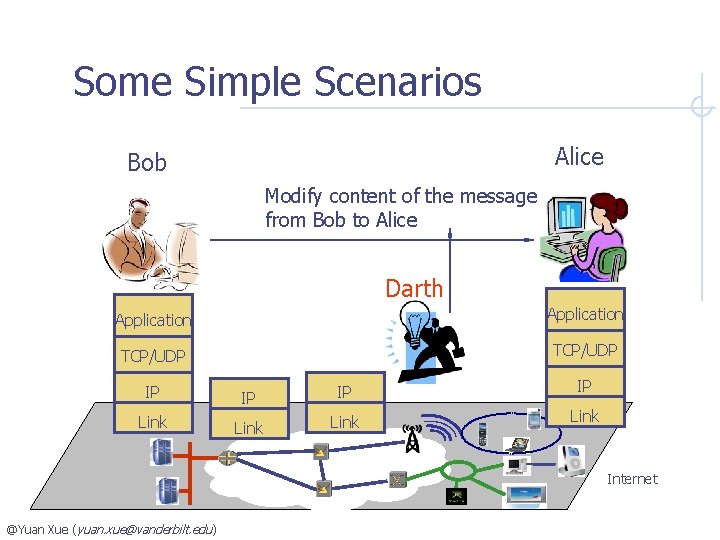 Some Simple Scenarios

Bob

Alice

Modify content of the message from Bob to Alice

Darth

Application

TCP/UDP

IP

Link

IP

Link

IP

Link

Application

TCP/UDP

IP

Link

Internet

@Yuan Xue (yuan.xue@vanderbilt.edu)